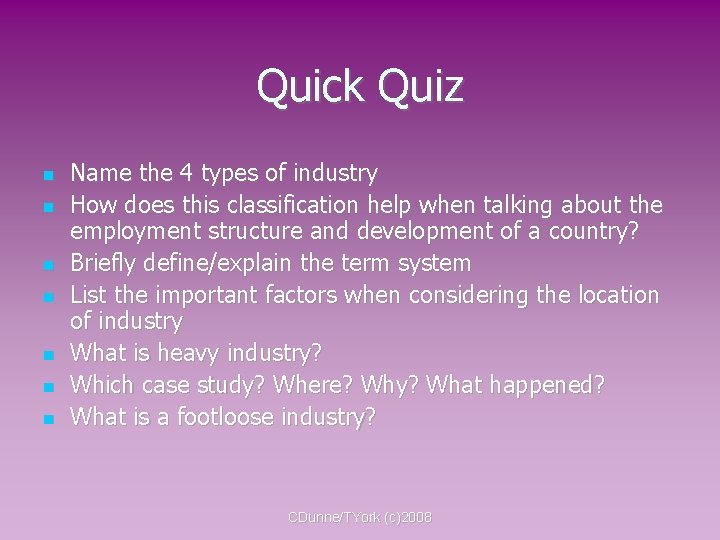 Quick Quiz

- Name the 4 types of industry
- How does this classification help when talking about the employment structure and development of a country?
- Briefly define/explain the term system
- List the important factors when considering the location of industry
- What is heavy industry?
- Which case study? Where? Why? What happened?
- What is a footloose industry?

CDunne/TYork (c)2008